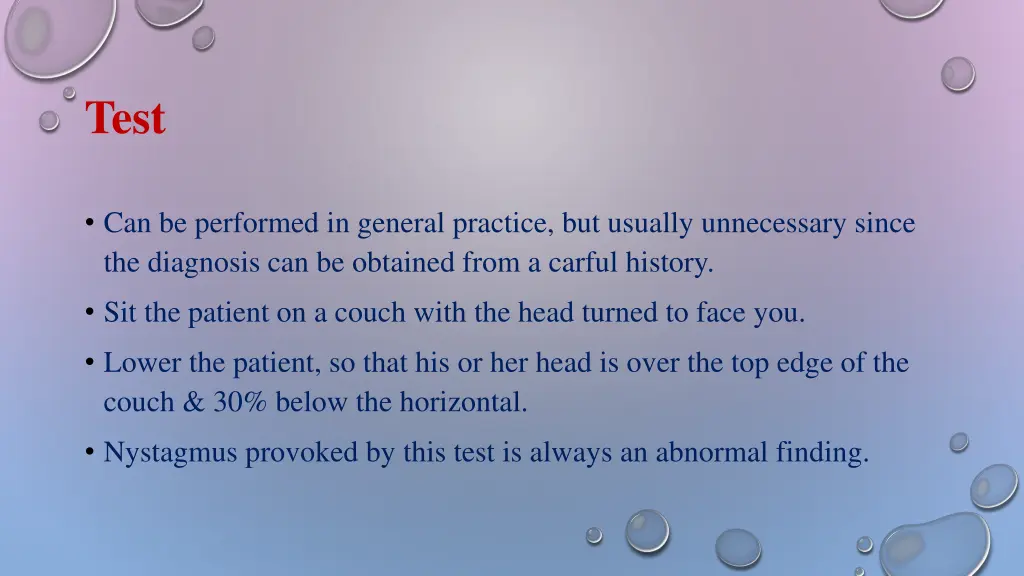 Test

• Can be performed in general practice, but usually unnecessary since the diagnosis can be obtained from a carful history.

• Sit the patient on a couch with the head turned to face you.

• Lower the patient, so that his or her head is over the top edge of the couch & 30% below the horizontal.

• Nystagmus provoked by this test is always an abnormal finding.